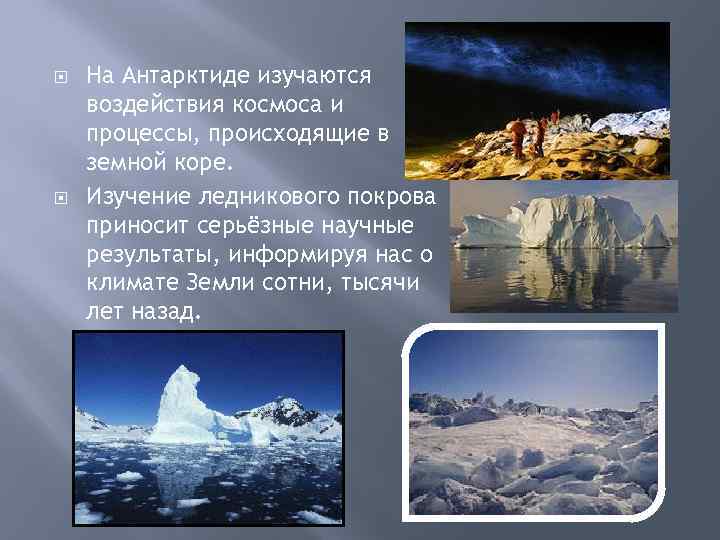 На Антарктиде изучаются воздействия космоса и процессы, происходящие в земной коре.

Изучение ледникового покрова приносит серьёзные научные результаты, информируя нас о климате Земли сотни, тысячи лет назад.